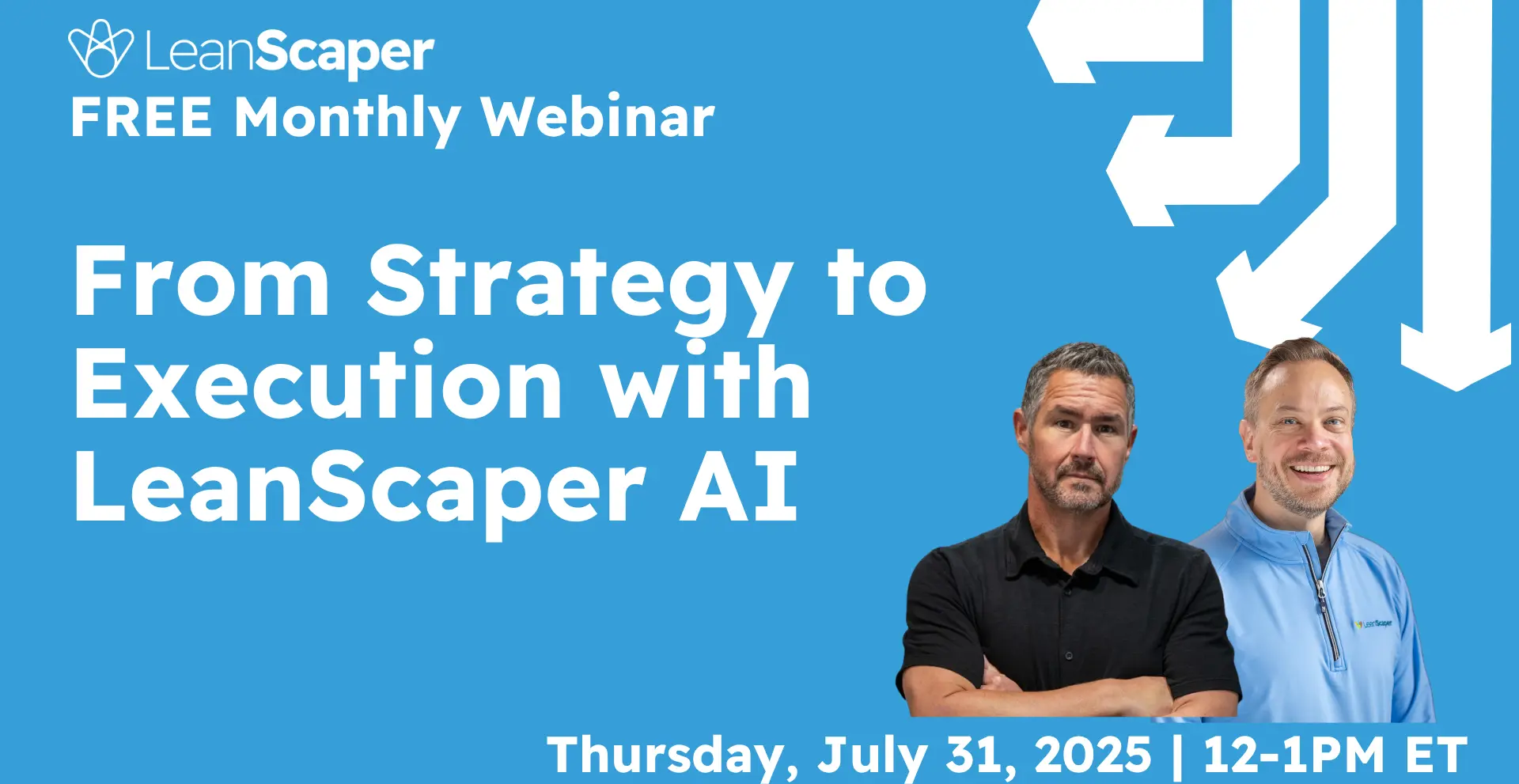 LeanScaper
FREE Monthly Webinar

From Strategy to Execution with LeanScaper AI

LeanScaper

Thursday, July 31, 2025 | 12-1PM ET